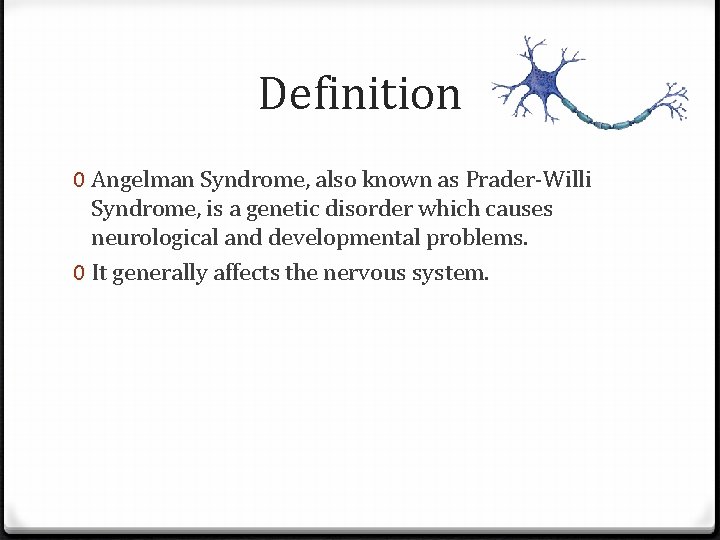 Definition

0 Angelman Syndrome, also known as Prader-Willi Syndrome, is a genetic disorder which causes neurological and developmental problems.

0 It generally affects the nervous system.